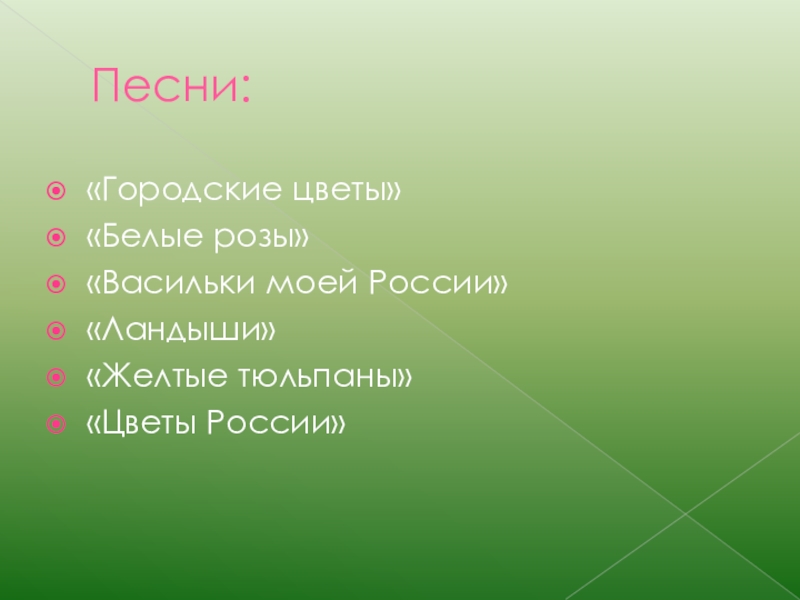 Песни:

«Городские цветы»
«Белые розы»
«Васильки моей России»
«Ландыши»
«Желтые тюльпаны»
«Цветы России»